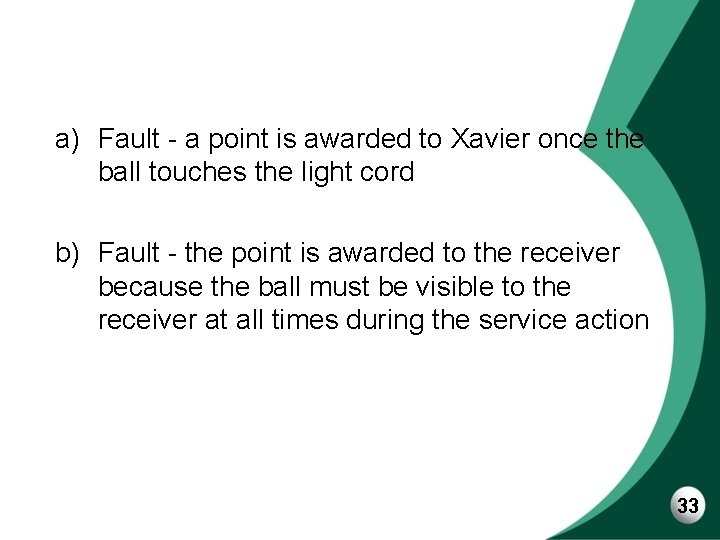 a) Fault - a point is awarded to Xavier once the ball touches the light cord

b) Fault - the point is awarded to the receiver because the ball must be visible to the receiver at all times during the service action

33